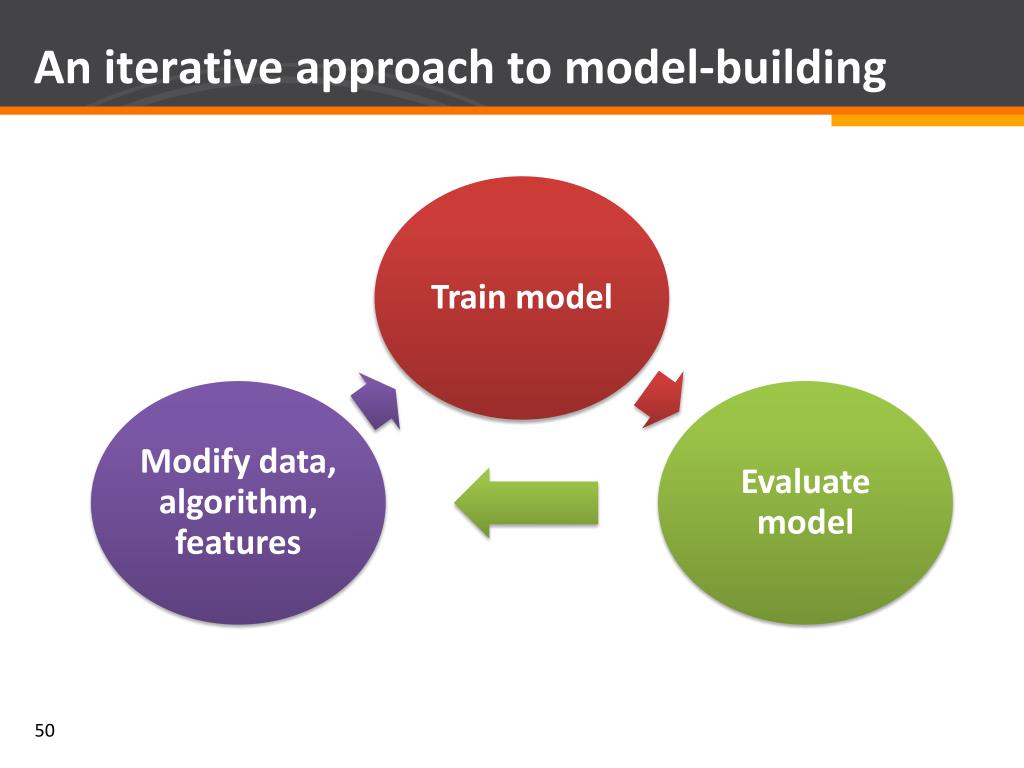 An iterative approach to model-building

Train model

Evaluate model

Modify data, algorithm, features

50